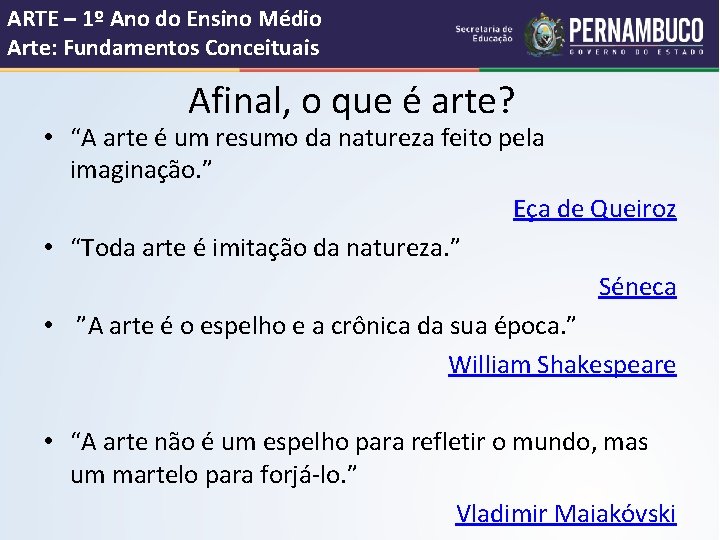 ARTE – 1º Ano do Ensino Médio
Arte: Fundamentos Conceituais

Secretaria de Educação PERNAMBUCO GOVERNO DO ESTADO

Afinal, o que é arte?

• “A arte é um resumo da natureza feito pela imaginação.”

Eça de Queiroz

• “Toda arte é imitação da natureza.”

Séneca

• ”A arte é o espelho e a crônica da sua época.”

William Shakespeare

• “A arte não é um espelho para refletir o mundo, mas um martelo para forjá-lo.”

Vladimir Maiakóvski